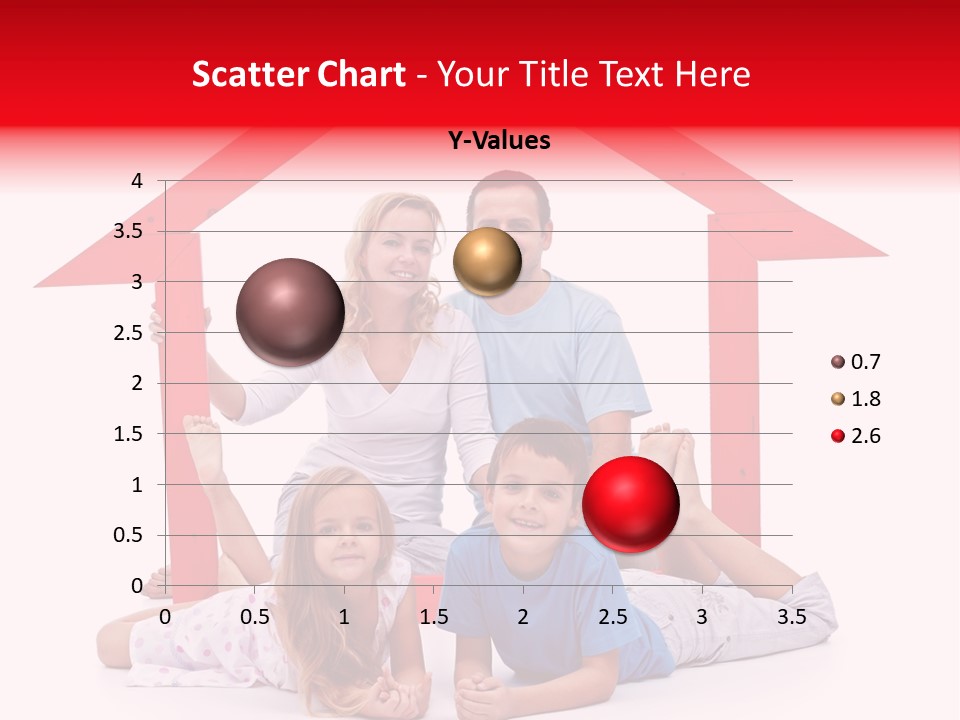 Scatter Chart - Your Title Text Here

Y-Values

4
3.5
3
2.5
2
1.5
1
0.5
0

0 0.5 1 1.5 2 2.5 3 3.5

0.7
1.8
2.6